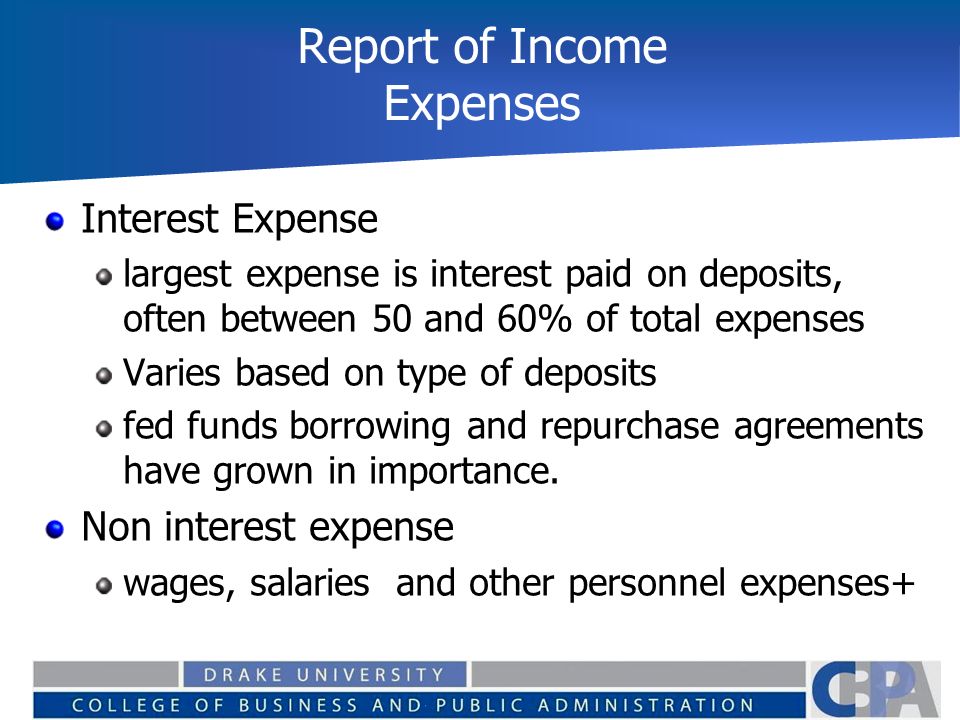 Report of Income
Expenses

Interest Expense
largest expense is interest paid on deposits, often between 50 and 60% of total expenses
Varies based on type of deposits
fed funds borrowing and repurchase agreements have grown in importance.
Non interest expense
wages, salaries and other personnel expenses+

DRAKE UNIVERSITY
COLLEGE OF BUSINESS AND PUBLIC ADMINISTRATION
CBPA